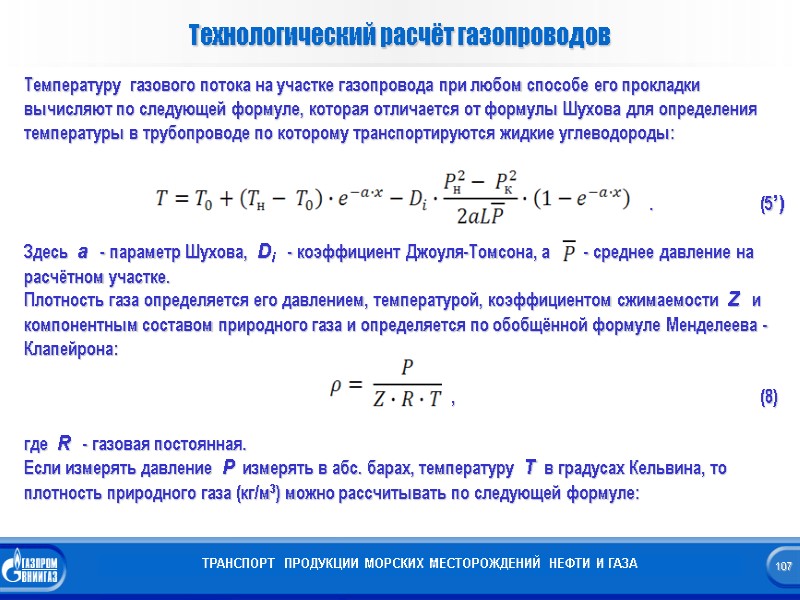 Технологический расчёт газопроводов

Температуру газового потока на участке газопровода при любом способе его прокладки вычисляют по следующей формуле, которая отличается от формулы Шухова для определения температуры в трубопроводе по которому транспортируются жидкие углеводороды:

$T = T_0 + (T_н - T_0) \cdot e^{-a \cdot x} - D_i \cdot \frac{P_н^2 - P_к^2}{2aL\overline{P}} \cdot (1 - e^{-a \cdot x})$ . (5')

Здесь $a$ - параметр Шухова, $D_i$ - коэффициент Джоуля-Томсона, а $\overline{P}$ - среднее давление на расчётном участке.
Плотность газа определяется его давлением, температурой, коэффициентом сжимаемости $Z$ и компонентным составом природного газа и определяется по обобщённой формуле Менделеева - Клапейрона:

$\rho = \frac{P}{Z \cdot R \cdot T}$ , (8)

где $R$ - газовая постоянная.
Если измерять давление $P$ измерять в абс. барах, температуру $T$ в градусах Кельвина, то плотность природного газа (кг/м$^3$) можно рассчитывать по следующей формуле:

ГАЗПРОМ ВНИИГАЗ

ТРАНСПОРТ ПРОДУКЦИИ МОРСКИХ МЕСТОРОЖДЕНИЙ НЕФТИ И ГАЗА

107